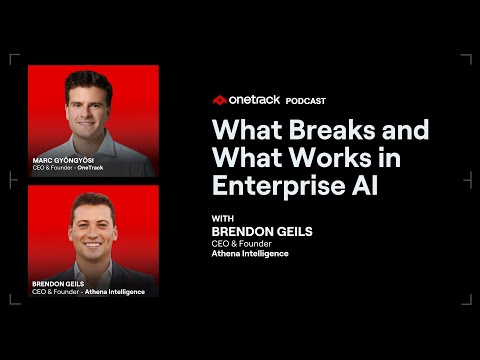 MARC GYÖNGYÖSI
CEO & Founder - OneTrack

BRENDON GEILS
CEO & Founder - Athena Intelligence

onetrack PODCAST

What Breaks and What Works in Enterprise AI

WITH
BRENDON GEILS
CEO & Founder
Athena Intelligence